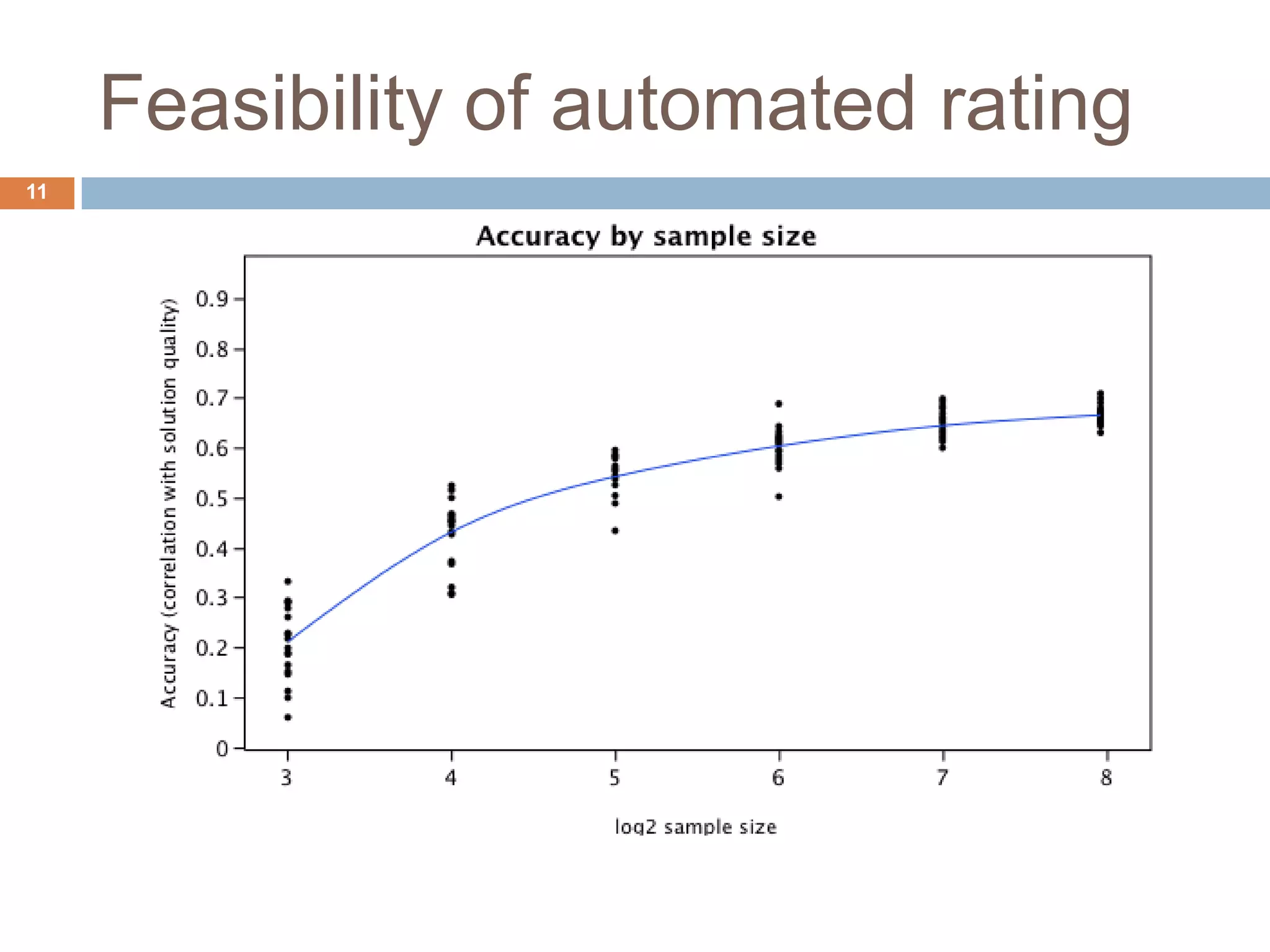 Feasibility of automated rating

11

Accuracy by sample size

Accuracy (correlation with solution quality)

0.9
0.8
0.7
0.6
0.5
0.4
0.3
0.2
0.1
0

3
4
5
6
7
8

log2 sample size